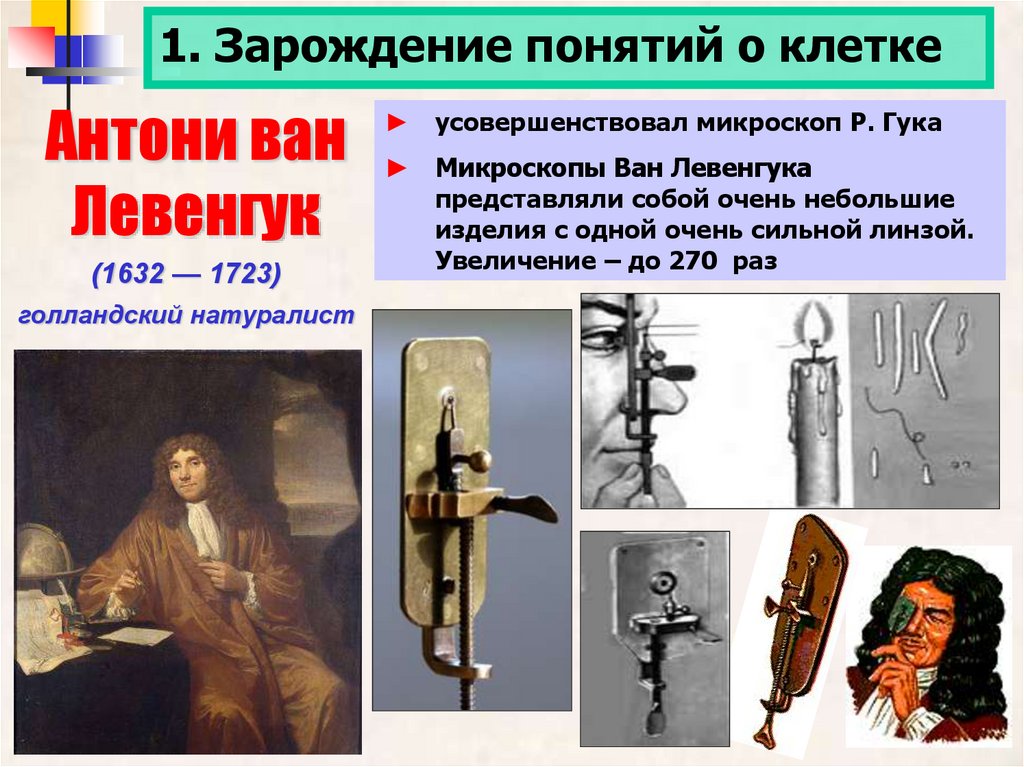 1. Зарождение понятий о клетке

Антони ван Левенгук

(1632 — 1723)

голландский натуралист

► усовершенствовал микроскоп Р. Гука

► Микроскопы Ван Левенгука представляли собой очень небольшие изделия с одной очень сильной линзой. Увеличение – до 270 раз